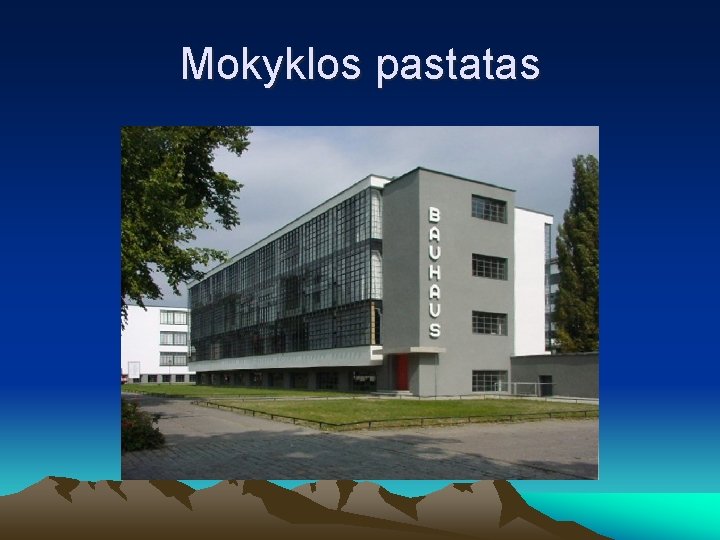 Mokyklos pastatas

BAUHAUS